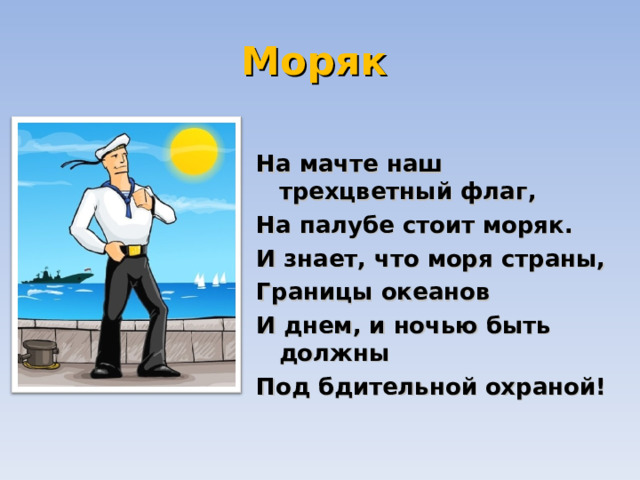 Моряк

На мачте наш трехцветный флаг,
На палубе стоит моряк.
И знает, что моря страны,
Границы океанов
И днем, и ночью быть должны
Под бдительной охраной!